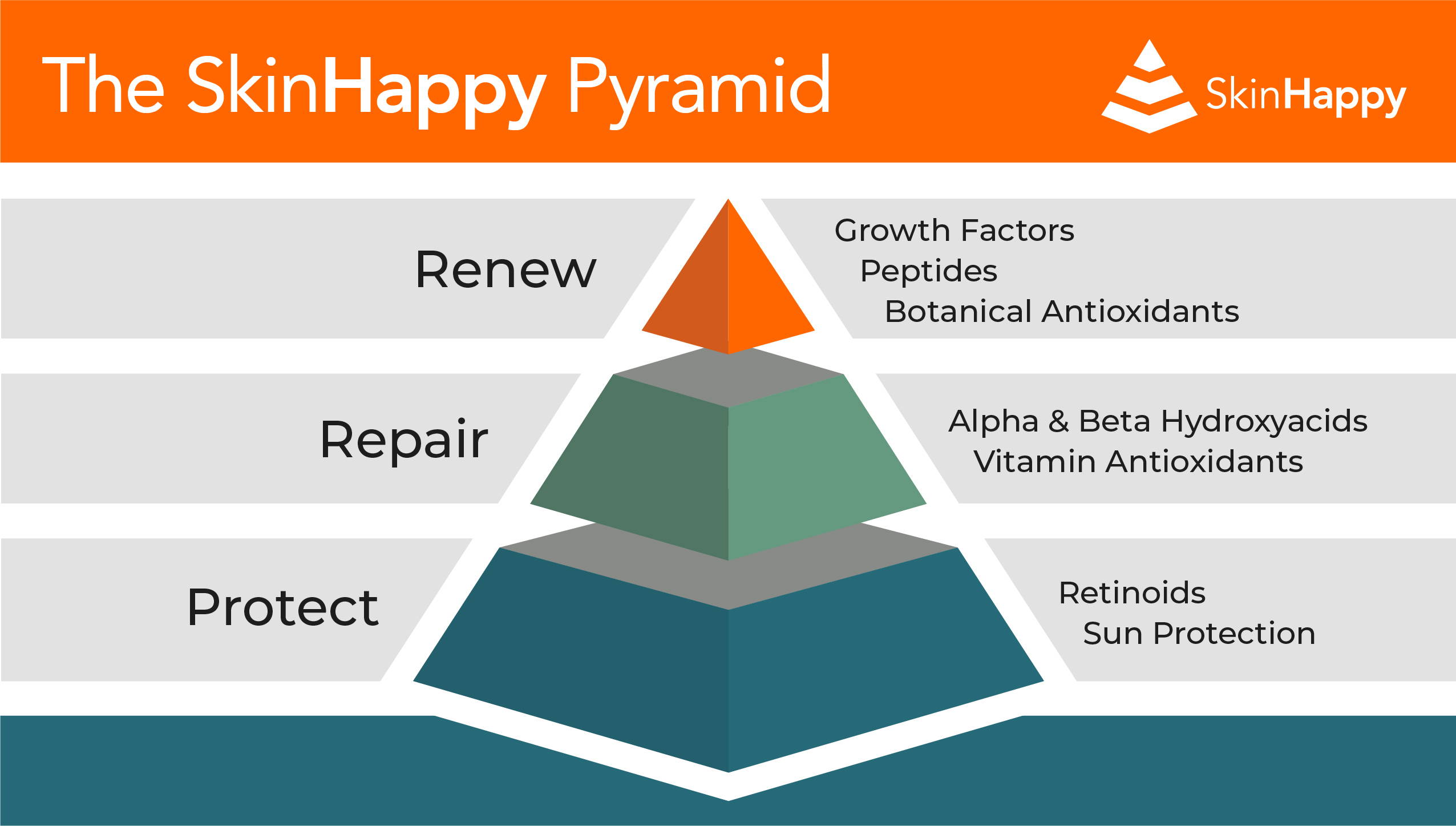 The SkinHappy Pyramid

SkinHappy

Renew

Growth Factors
Peptides
Botanical Antioxidants

Repair

Alpha & Beta Hydroxyacids
Vitamin Antioxidants

Protect

Retinoids
Sun Protection